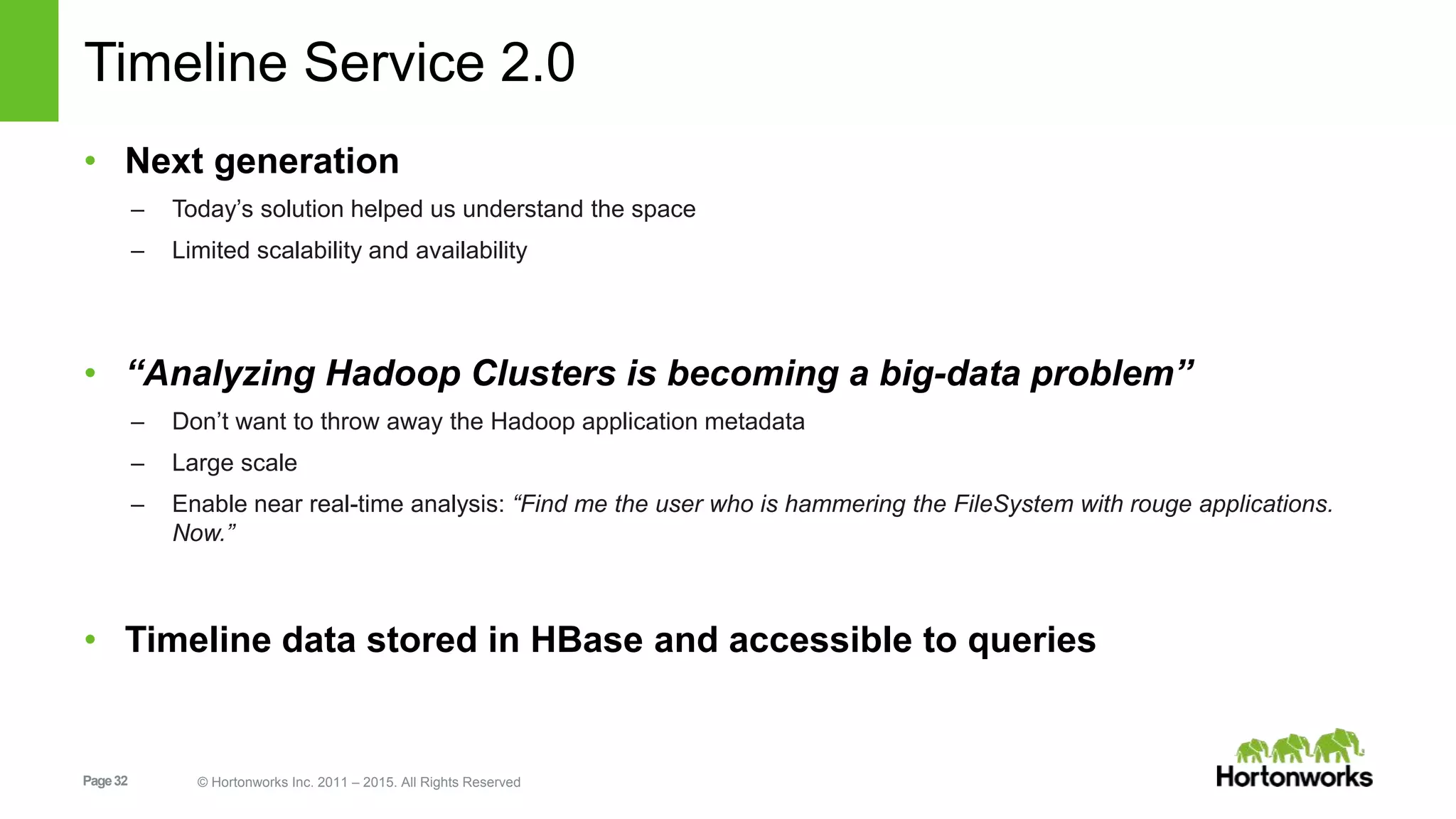 Timeline Service 2.0

• Next generation
– Today’s solution helped us understand the space
– Limited scalability and availability

• “Analyzing Hadoop Clusters is becoming a big-data problem”
– Don’t want to throw away the Hadoop application metadata
– Large scale
– Enable near real-time analysis: “Find me the user who is hammering the FileSystem with rouge applications. Now.”

• Timeline data stored in HBase and accessible to queries

Page 32

© Hortonworks Inc. 2011 – 2015. All Rights Reserved

Hortonworks